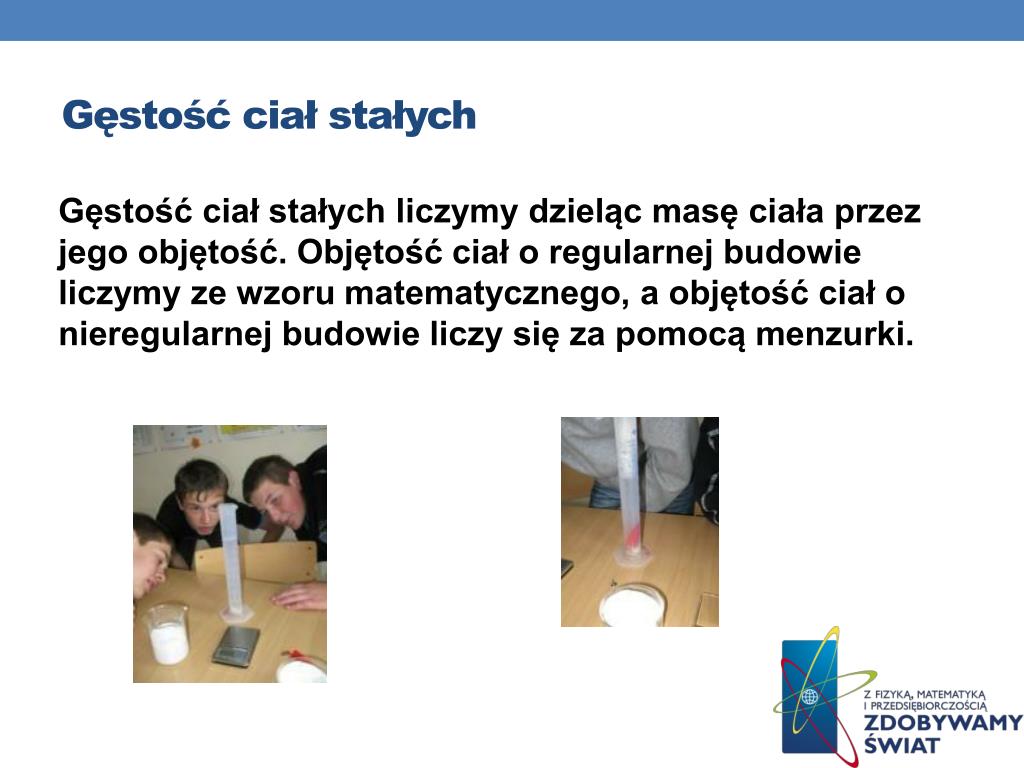 Gęstość ciał stałych

Gęstość ciał stałych liczymy dzieląc masę ciała przez jego objętość. Objętość ciał o regularnej budowie liczymy ze wzoru matematycznego, a objętość ciał o nieregularnej budowie liczy się za pomocą menzurki.

Z FIZYKĄ, MATEMATYKĄ I PRZEDSIĘBIORCZOŚCIĄ ZDOBYWAMY ŚWIAT